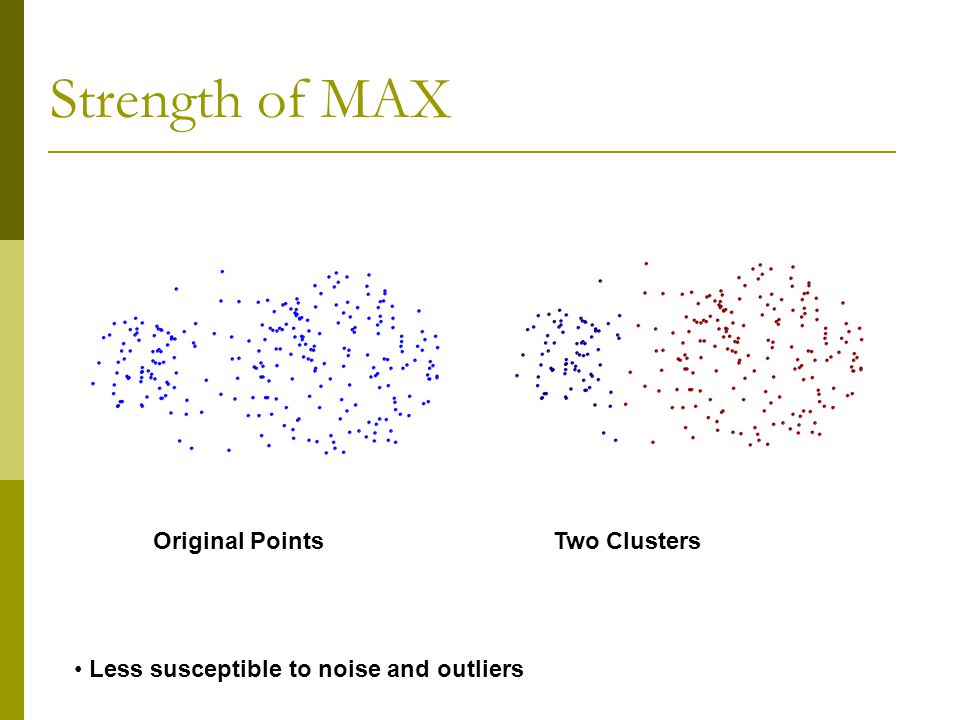 Strength of MAX

Original Points

Two Clusters

• Less susceptible to noise and outliers